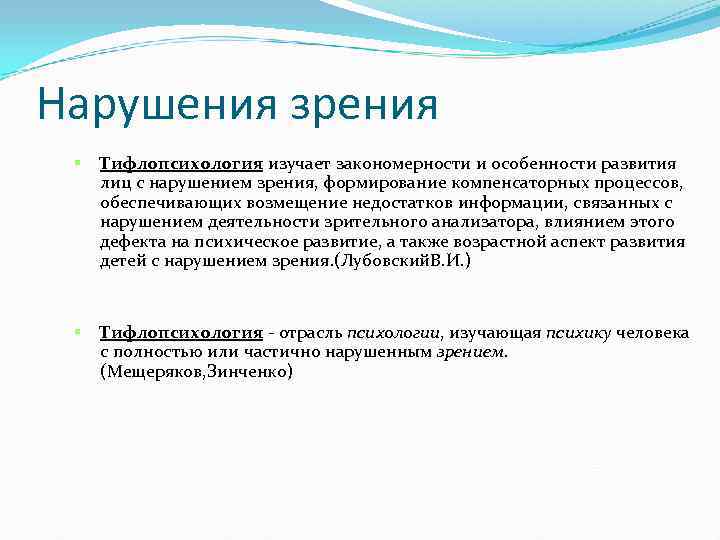 Нарушения зрения

Тифлопсихология изучает закономерности и особенности развития лиц с нарушением зрения, формирование компенсаторных процессов, обеспечивающих возмещение недостатков информации, связанных с нарушением деятельности зрительного анализатора, влиянием этого дефекта на психическое развитие, а также возрастной аспект развития детей с нарушением зрения.(ЛубовскийВ.И.)

Тифлопсихология - отрасль психологии, изучающая психику человека с полностью или частично нарушенным зрением. (Мещеряков,Зинченко)